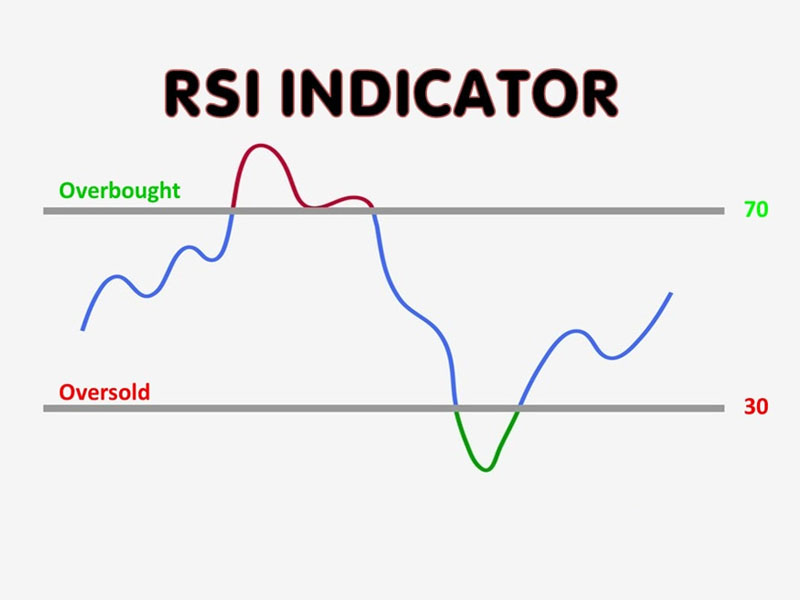 RSI INDICATOR

Overbought

70

Oversold

30